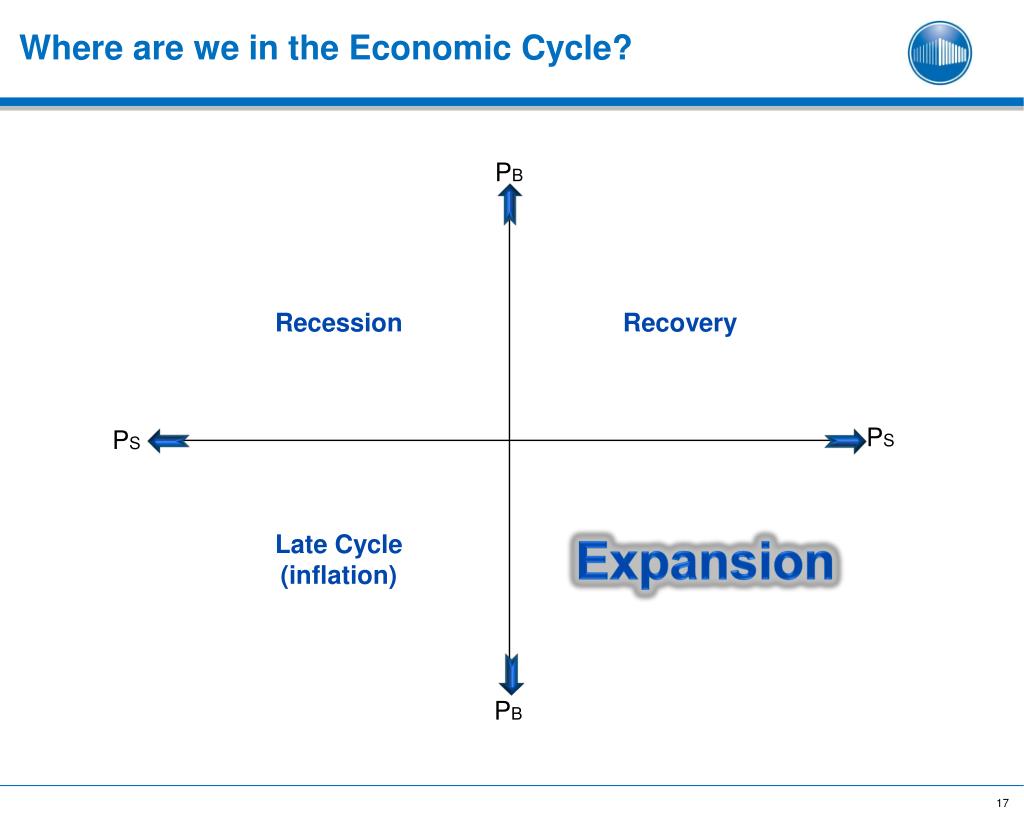 Where are we in the Economic Cycle?

$P_B$

Recession

Recovery

$P_S$

$P_S$

Late Cycle (inflation)

Expansion

$P_B$

17